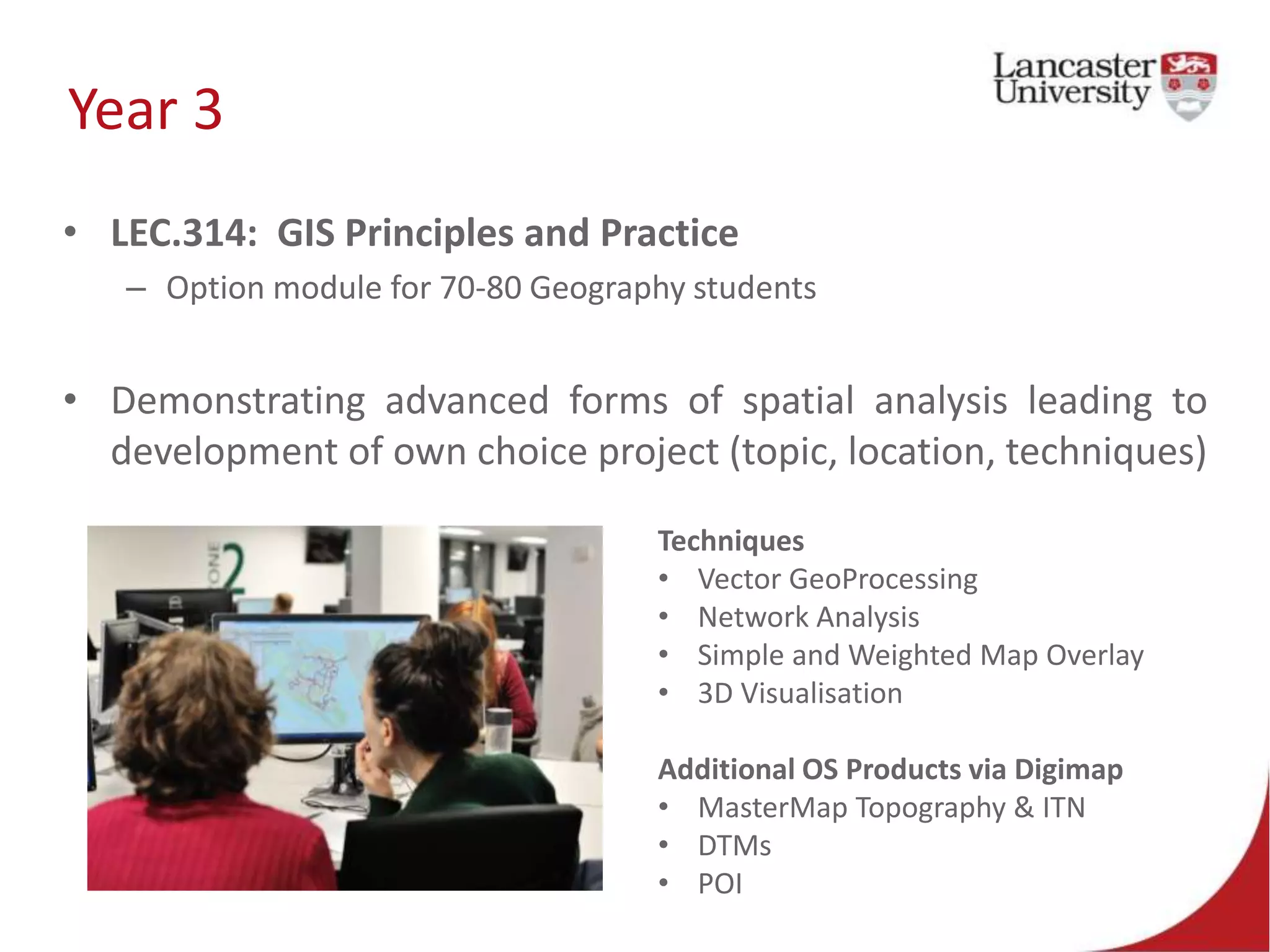 Year 3

Lancaster University

• LEC.314: GIS Principles and Practice
– Option module for 70-80 Geography students

• Demonstrating advanced forms of spatial analysis leading to development of own choice project (topic, location, techniques)

ONE 2

Techniques
• Vector GeoProcessing
• Network Analysis
• Simple and Weighted Map Overlay
• 3D Visualisation

Additional OS Products via Digimap
• MasterMap Topography & ITN
• DTMs
• POI